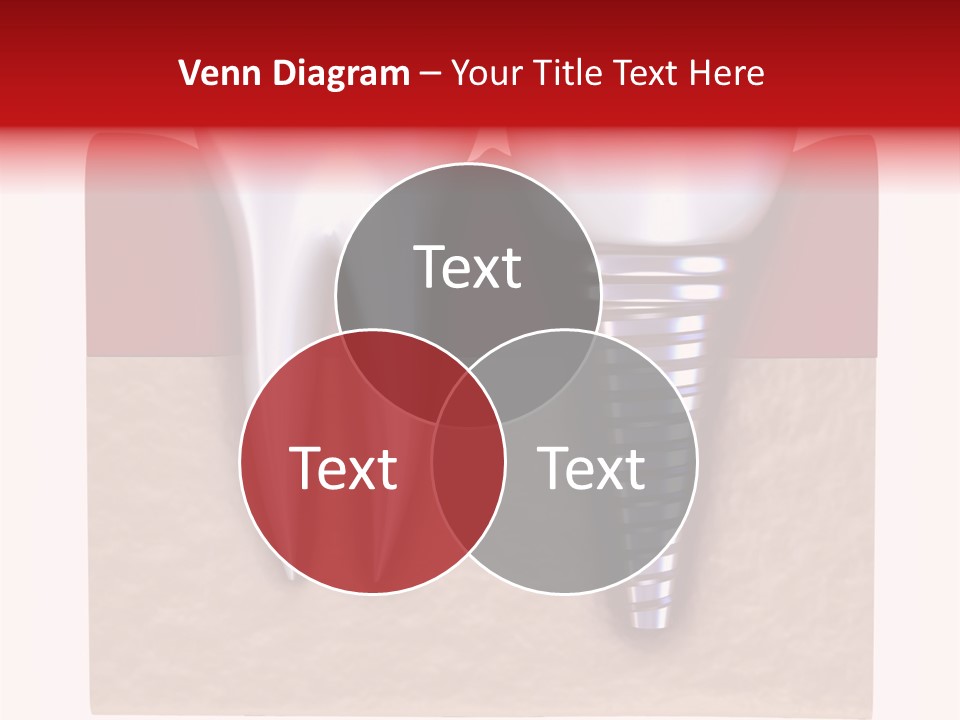 Venn Diagram – Your Title Text Here

Text

Text

Text